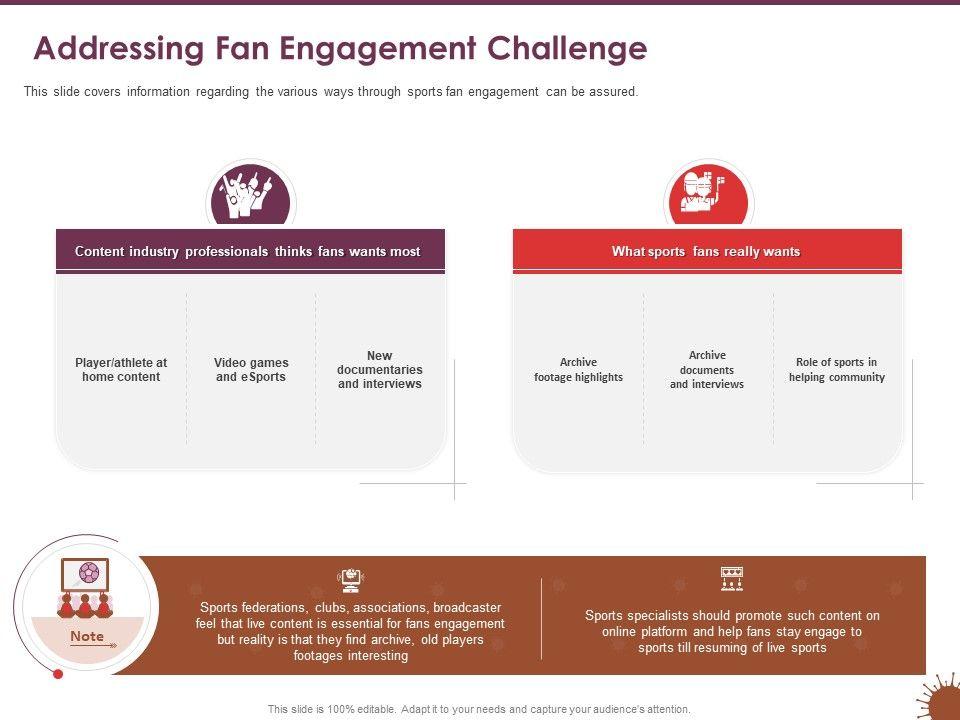 Addressing Fan Engagement Challenge

This slide covers information regarding the various ways through sports fan engagement can be assured.

Content industry professionals thinks fans wants most

Player/athlete at home content

Video games and eSports

New documentaries and interviews

What sports fans really wants

Archive footage highlights

Archive documents and interviews

Role of sports in helping community

Note

Sports federations, clubs, associations, broadcaster feel that live content is essential for fans engagement but reality is that they find archive, old players footages interesting

Sports specialists should promote such content on online platform and help fans stay engage to sports till resuming of live sports

This slide is 100% editable. Adapt it to your needs and capture your audience's attention.